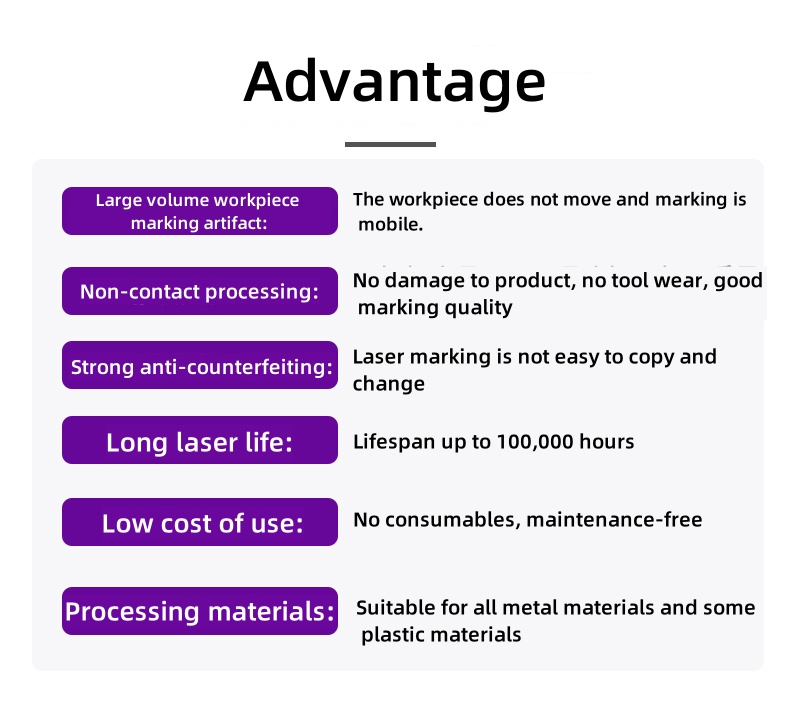 Advantage

Large volume workpiece marking artifact: The workpiece does not move and marking is mobile.

Non-contact processing: No damage to product, no tool wear, good marking quality

Strong anti-counterfeiting: Laser marking is not easy to copy and change

Long laser life: Lifespan up to 100,000 hours

Low cost of use: No consumables, maintenance-free

Processing materials: Suitable for all metal materials and some plastic materials